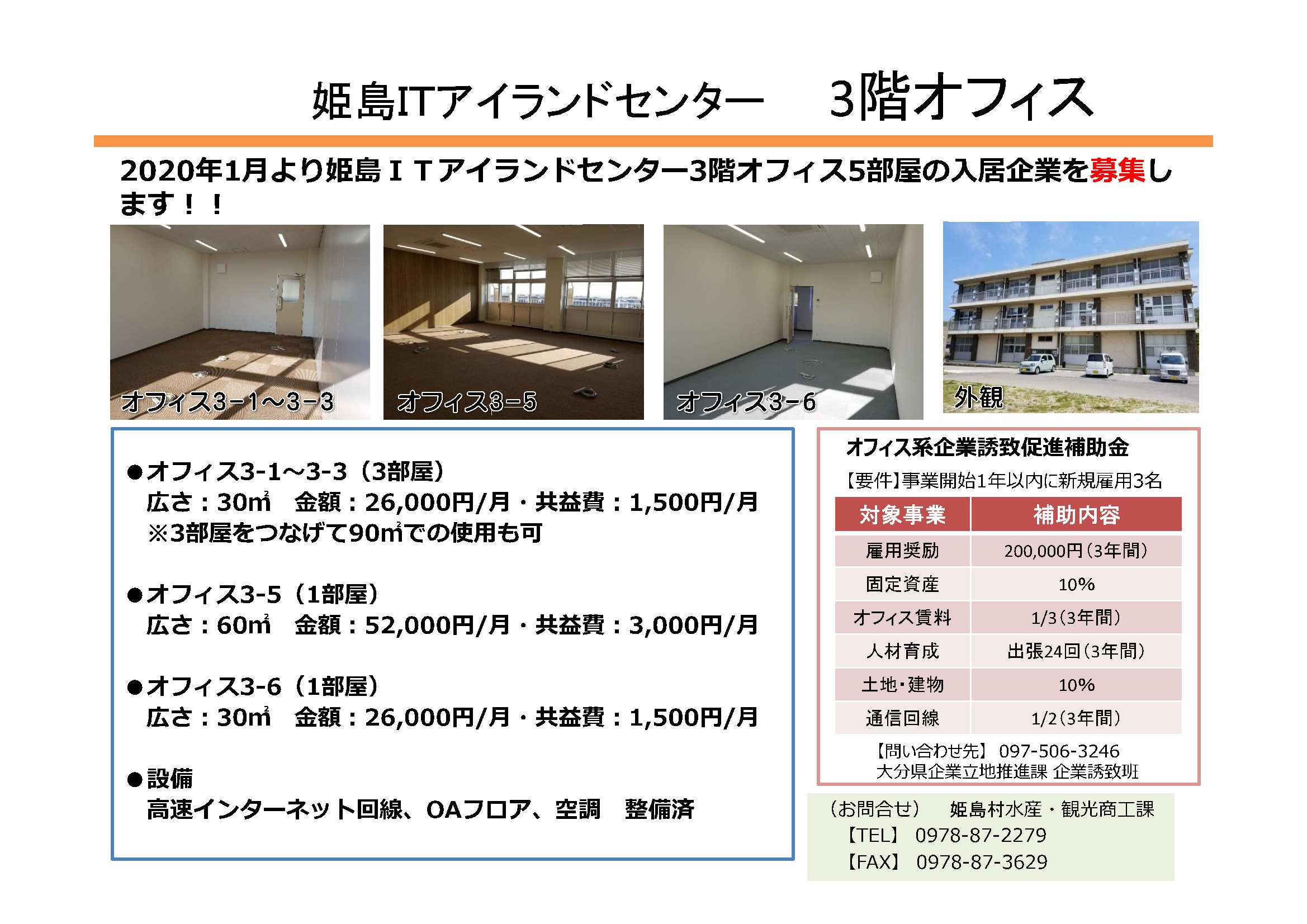 姫島ITアイランドセンター　3階オフィス

2020年1月より姫島ＩＴアイランドセンター3階オフィス5部屋の入居企業を募集します！！

オフィス3−1〜3−3

オフィス3−5

オフィス3−6

外観

●オフィス3-1〜3-3（3部屋）
広さ：30㎡　金額：26,000円/月・共益費：1,500円/月
※3部屋をつなげて90㎡での使用も可

●オフィス3-5（1部屋）
広さ：60㎡　金額：52,000円/月・共益費：3,000円/月

●オフィス3-6（1部屋）
広さ：30㎡　金額：26,000円/月・共益費：1,500円/月

●設備
高速インターネット回線、OAフロア、空調　整備済

オフィス系企業誘致促進補助金
【要件】事業開始1年以内に新規雇用3名

| 対象事業 | 補助内容 |
|---|---|
| 雇用奨励 | 200,000円（3年間） |
| 固定資産 | 10% |
| オフィス賃料 | 1/3（3年間） |
| 人材育成 | 出張24回（3年間） |
| 土地・建物 | 10% |
| 通信回線 | 1/2（3年間） |

【問い合わせ先】 097-506-3246
大分県企業立地推進課 企業誘致班

（お問合せ）　姫島村水産・観光商工課
【TEL】 0978-87-2279
【FAX】 0978-87-3629